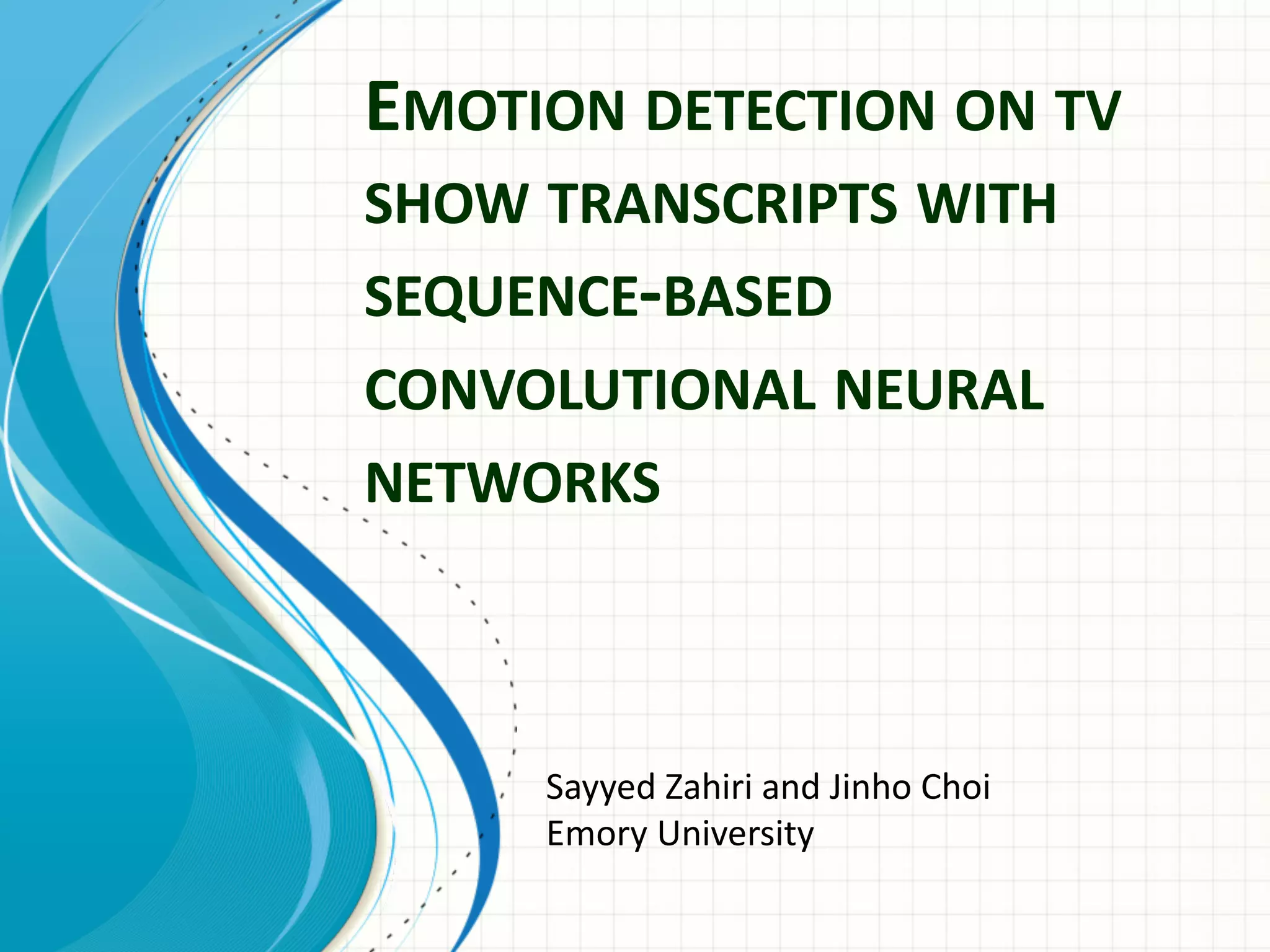 EMOTION DETECTION ON TV SHOW TRANSCRIPTS WITH SEQUENCE-BASED CONVOLUTIONAL NEURAL NETWORKS

Sayyed Zahiri and Jinho Choi
Emory University